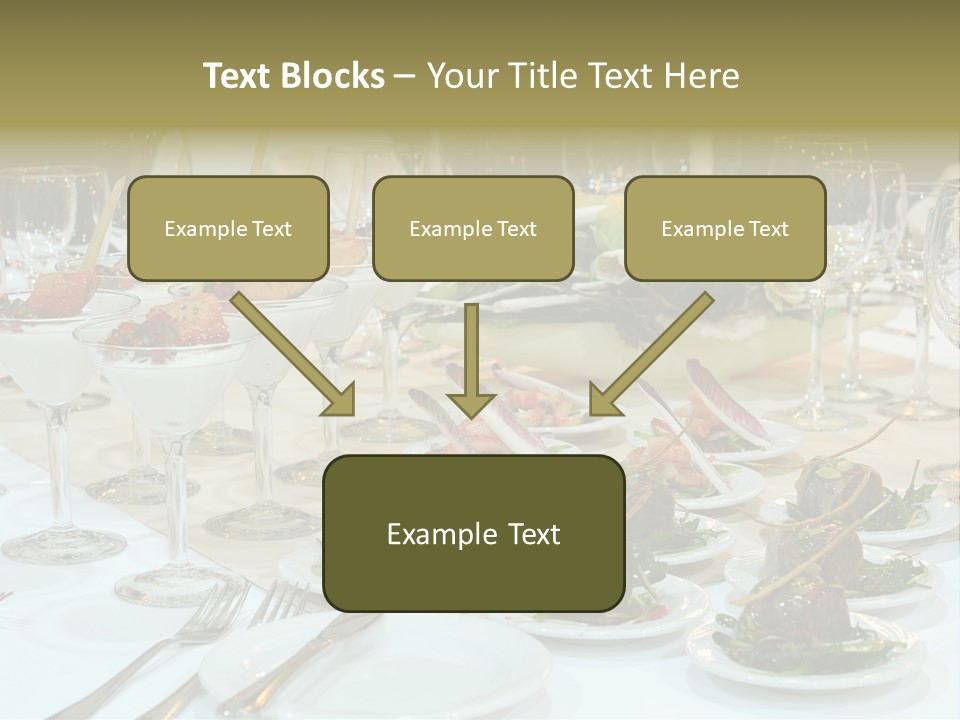 Text Blocks – Your Title Text Here

Example Text

Example Text

Example Text

Example Text